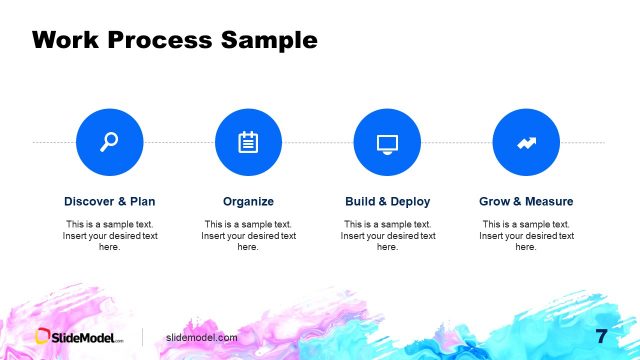 Work Process Sample

Discover & Plan

This is a sample text. Insert your desired text here.

Organize

This is a sample text. Insert your desired text here.

Build & Deploy

This is a sample text. Insert your desired text here.

Grow & Measure

This is a sample text. Insert your desired text here.

SlideModel.com

slidemodel.com

7